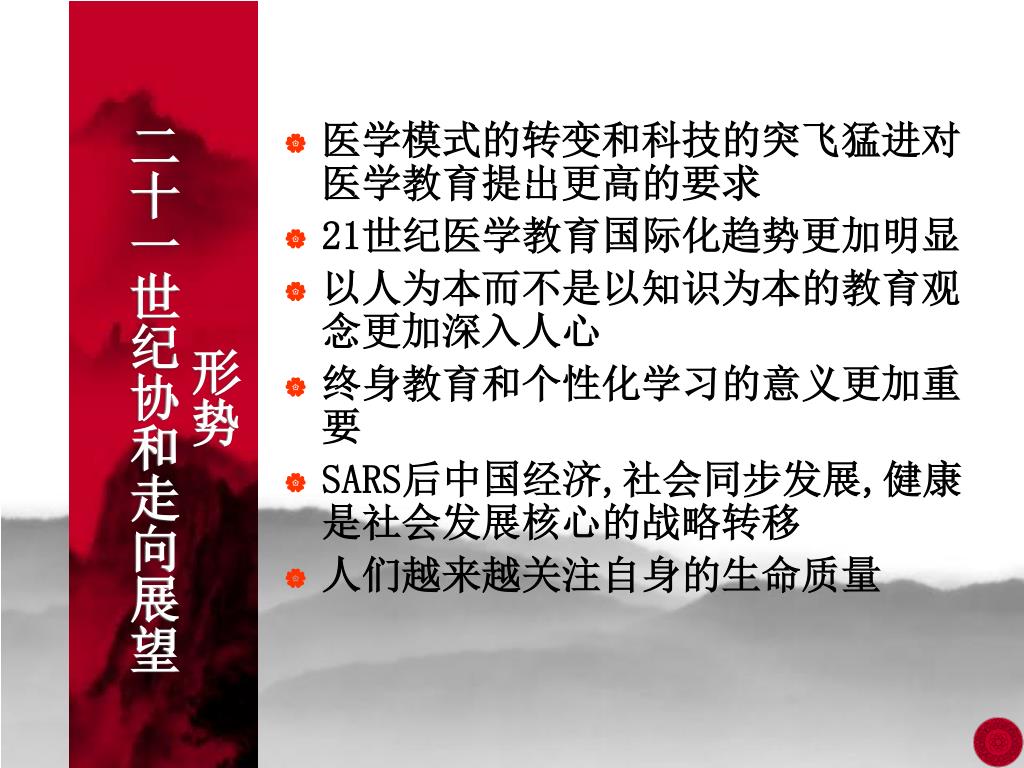 二十一世纪协和走向展望

形势

医学模式的转变和科技的突飞猛进对医学教育提出更高的要求

21世纪医学教育国际化趋势更加明显

以人为本而不是以知识为本的教育观念更加深入人心

终身教育和个性化学习的意义更加重要

SARS后中国经济,社会同步发展,健康是社会发展核心的战略转移

人们越来越关注自身的生命质量